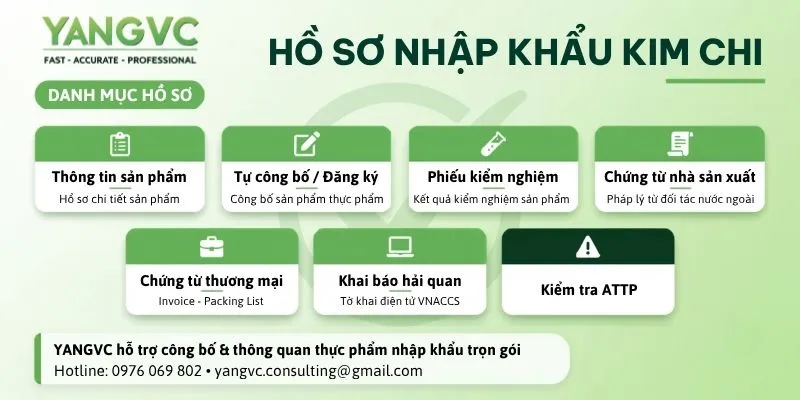 YANGVC
FAST - ACCURATE - PROFESSIONAL

HỒ SƠ NHẬP KHẨU KIM CHI

DANH MỤC HỒ SƠ

Thông tin sản phẩm
Hồ sơ chi tiết sản phẩm

Tự công bố / Đăng ký
Công bố sản phẩm thực phẩm

Phiếu kiểm nghiệm
Kết quả kiểm nghiệm sản phẩm

Chứng từ nhà sản xuất
Pháp lý từ đối tác nước ngoài

Chứng từ thương mại
Invoice - Packing List

Khai báo hải quan
Tờ khai điện tử VNACCS

Kiểm tra ATTP

YANGVC hỗ trợ công bố & thông quan thực phẩm nhập khẩu trọn gói
Hotline: 0976 069 802 • yangvc.consulting@gmail.com